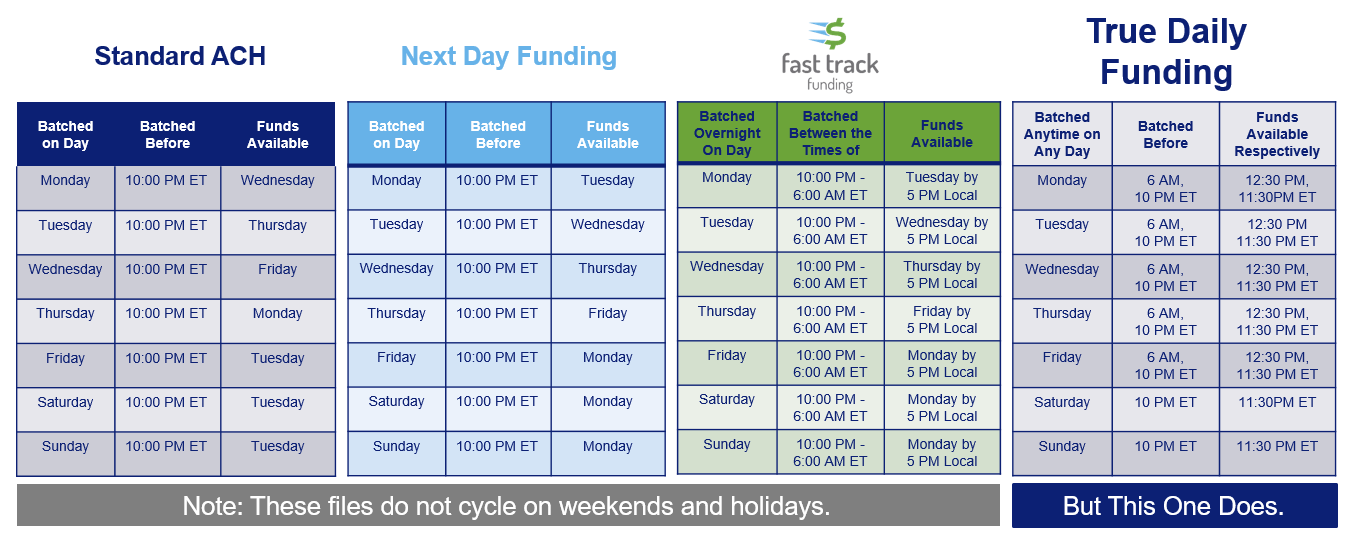 Standard ACH

| Batched on Day | Batched Before | Funds Available |
|---|---|---|
| Monday | 10:00 PM ET | Wednesday |
| Tuesday | 10:00 PM ET | Thursday |
| Wednesday | 10:00 PM ET | Friday |
| Thursday | 10:00 PM ET | Monday |
| Friday | 10:00 PM ET | Tuesday |
| Saturday | 10:00 PM ET | Tuesday |
| Sunday | 10:00 PM ET | Tuesday |

Next Day Funding

| Batched on Day | Batched Before | Funds Available |
|---|---|---|
| Monday | 10:00 PM ET | Tuesday |
| Tuesday | 10:00 PM ET | Wednesday |
| Wednesday | 10:00 PM ET | Thursday |
| Thursday | 10:00 PM ET | Friday |
| Friday | 10:00 PM ET | Monday |
| Saturday | 10:00 PM ET | Monday |
| Sunday | 10:00 PM ET | Monday |

fast track funding

| Batched Overnight On Day | Batched Between the Times of | Funds Available |
|---|---|---|
| Monday | 10:00 PM - 6:00 AM ET | Tuesday by 5 PM Local |
| Tuesday | 10:00 PM - 6:00 AM ET | Wednesday by 5 PM Local |
| Wednesday | 10:00 PM - 6:00 AM ET | Thursday by 5 PM Local |
| Thursday | 10:00 PM - 6:00 AM ET | Friday by 5 PM Local |
| Friday | 10:00 PM - 6:00 AM ET | Monday by 5 PM Local |
| Saturday | 10:00 PM - 6:00 AM ET | Monday by 5 PM Local |
| Sunday | 10:00 PM - 6:00 AM ET | Monday by 5 PM Local |

True Daily Funding

| Batched Anytime on Any Day | Batched Before | Funds Available Respectively |
|---|---|---|
| Monday | 6 AM, 10 PM ET | 12:30 PM, 11:30PM ET |
| Tuesday | 6 AM, 10 PM ET | 12:30 PM 11:30 PM ET |
| Wednesday | 6 AM, 10 PM ET | 12:30 PM, 11:30 PM ET |
| Thursday | 6 AM, 10 PM ET | 12:30 PM, 11:30 PM ET |
| Friday | 6 AM, 10 PM ET | 12:30 PM, 11:30 PM ET |
| Saturday | 10 PM ET | 11:30PM ET |
| Sunday | 10 PM ET | 11:30 PM ET |

Note: These files do not cycle on weekends and holidays.

But This One Does.